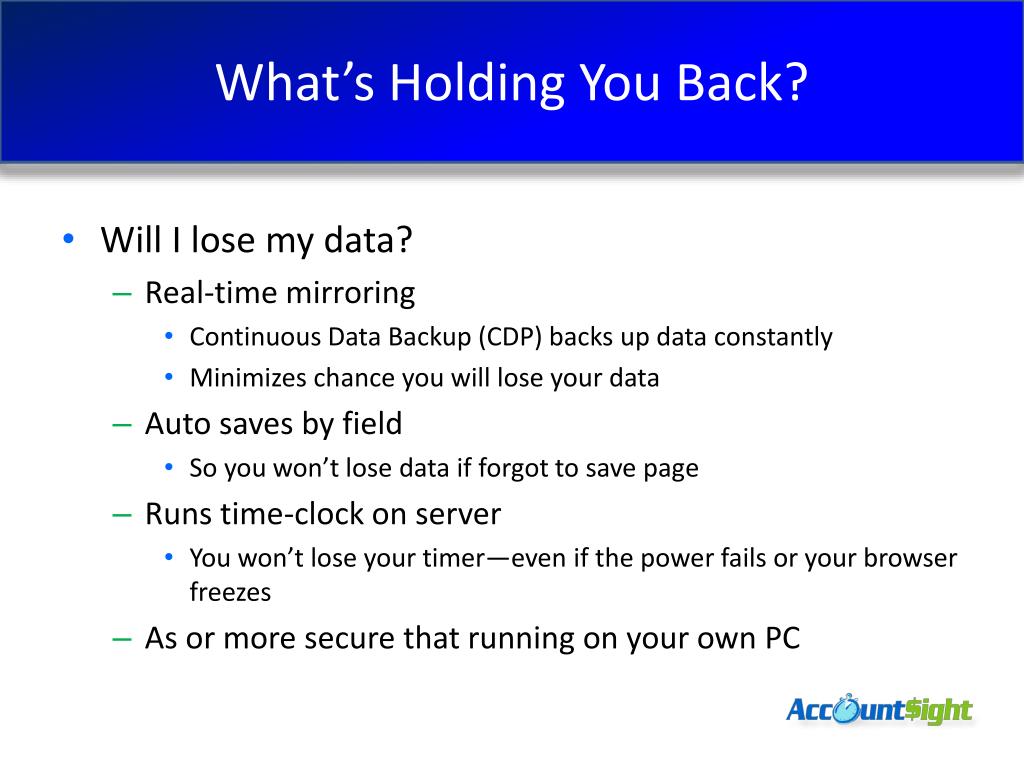 What’s Holding You Back?

• Will I lose my data?
– Real-time mirroring
• Continuous Data Backup (CDP) backs up data constantly
• Minimizes chance you will lose your data
– Auto saves by field
• So you won’t lose data if forgot to save page
– Runs time-clock on server
• You won’t lose your timer—even if the power fails or your browser freezes
– As or more secure that running on your own PC

AccountSight